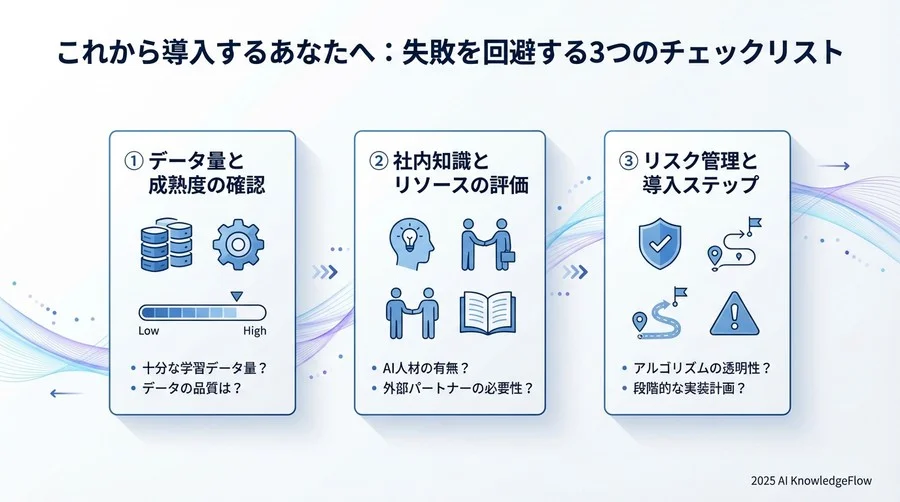 これから導入するあなたへ：失敗を回避する3つのチェックリスト

① データ量と成熟度の確認

Low High

• 十分な学習データ量？
• データの品質は？

② 社内知識とリソースの評価

• AI人材の有無？
• 外部パートナーの必要性？

③ リスク管理と導入ステップ

• アルゴリズムの透明性？
• 段階的な実装計画？

2025 AI KnowledgeFlow